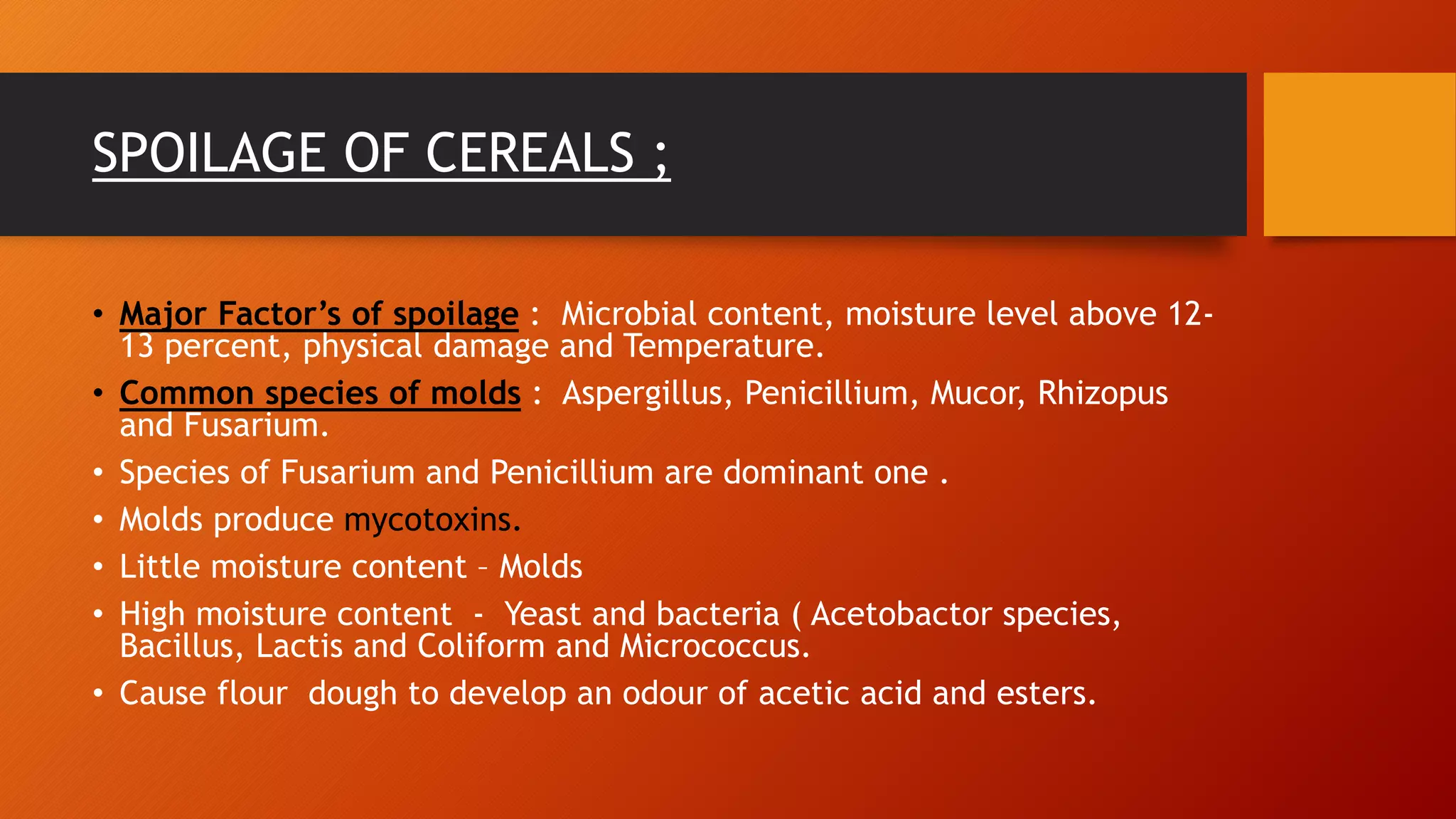 SPOILAGE OF CEREALS ;

• Major Factor's of spoilage : Microbial content, moisture level above 12-13 percent, physical damage and Temperature.
• Common species of molds : Aspergillus, Penicillium, Mucor, Rhizopus and Fusarium.
• Species of Fusarium and Penicillium are dominant one .
• Molds produce mycotoxins.
• Little moisture content – Molds
• High moisture content - Yeast and bacteria ( Acetobactor species, Bacillus, Lactis and Coliform and Micrococcus.
• Cause flour dough to develop an odour of acetic acid and esters.